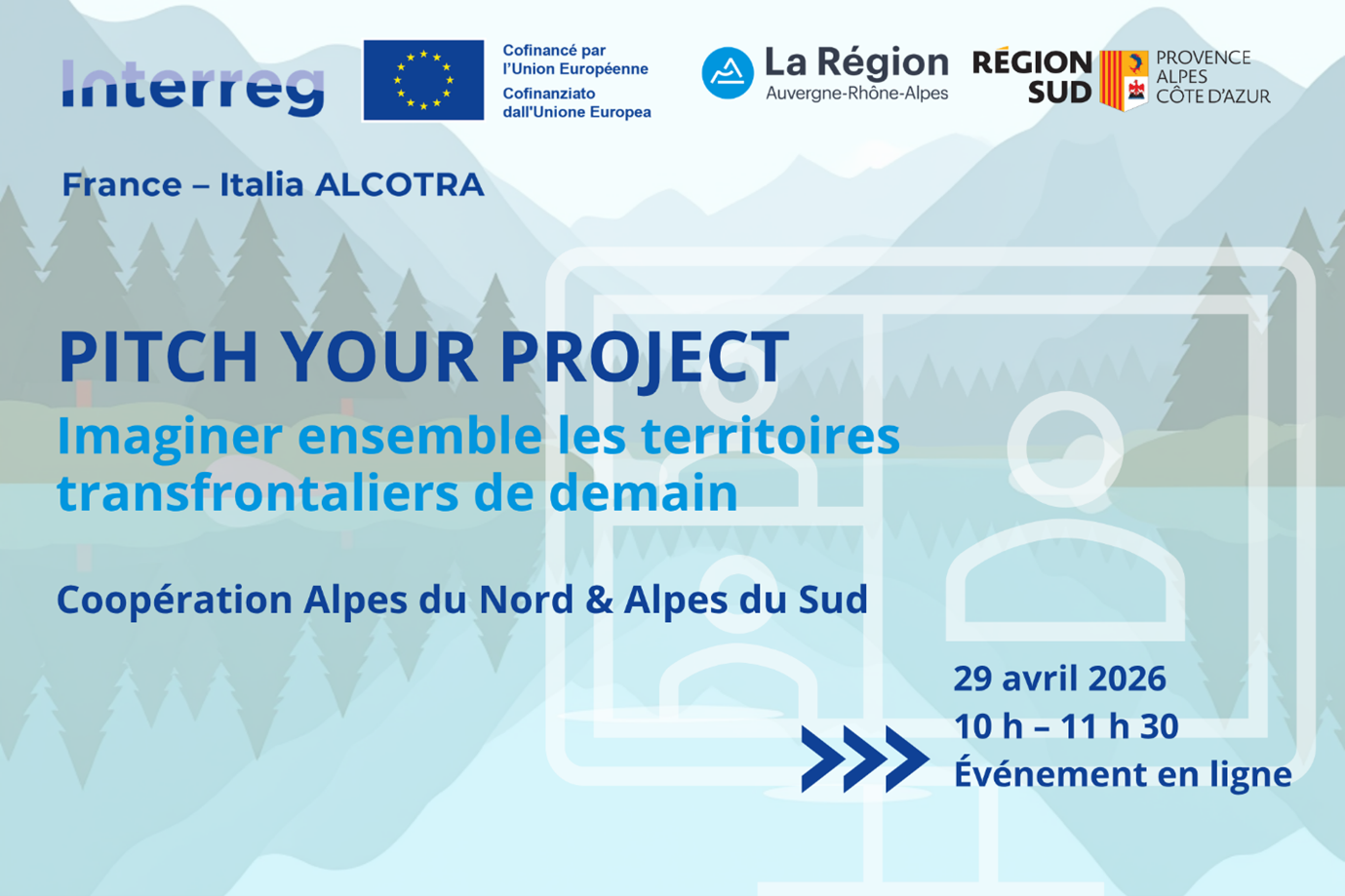 Interreg

Cofinancé par l'Union Européenne
Cofinanziato dall'Unione Europea

La Région
Auvergne-Rhône-Alpes

RÉGION SUD
PROVENCE ALPES CÔTE D'AZUR

France – Italia ALCOTRA

PITCH YOUR PROJECT

Imaginer ensemble les territoires transfrontaliers de demain

Coopération Alpes du Nord & Alpes du Sud

29 avril 2026
10 h – 11 h 30
Événement en ligne